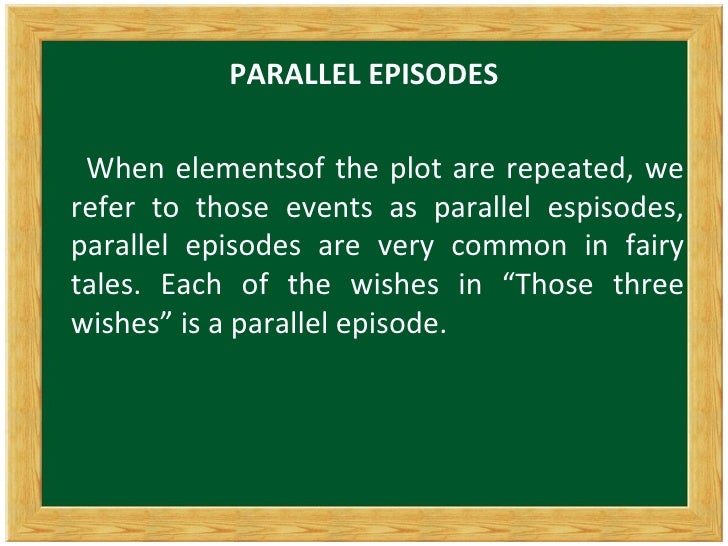 PARALLEL EPISODES

When elementsof the plot are repeated, we refer to those events as parallel espisodes, parallel episodes are very common in fairy tales. Each of the wishes in “Those three wishes” is a parallel episode.